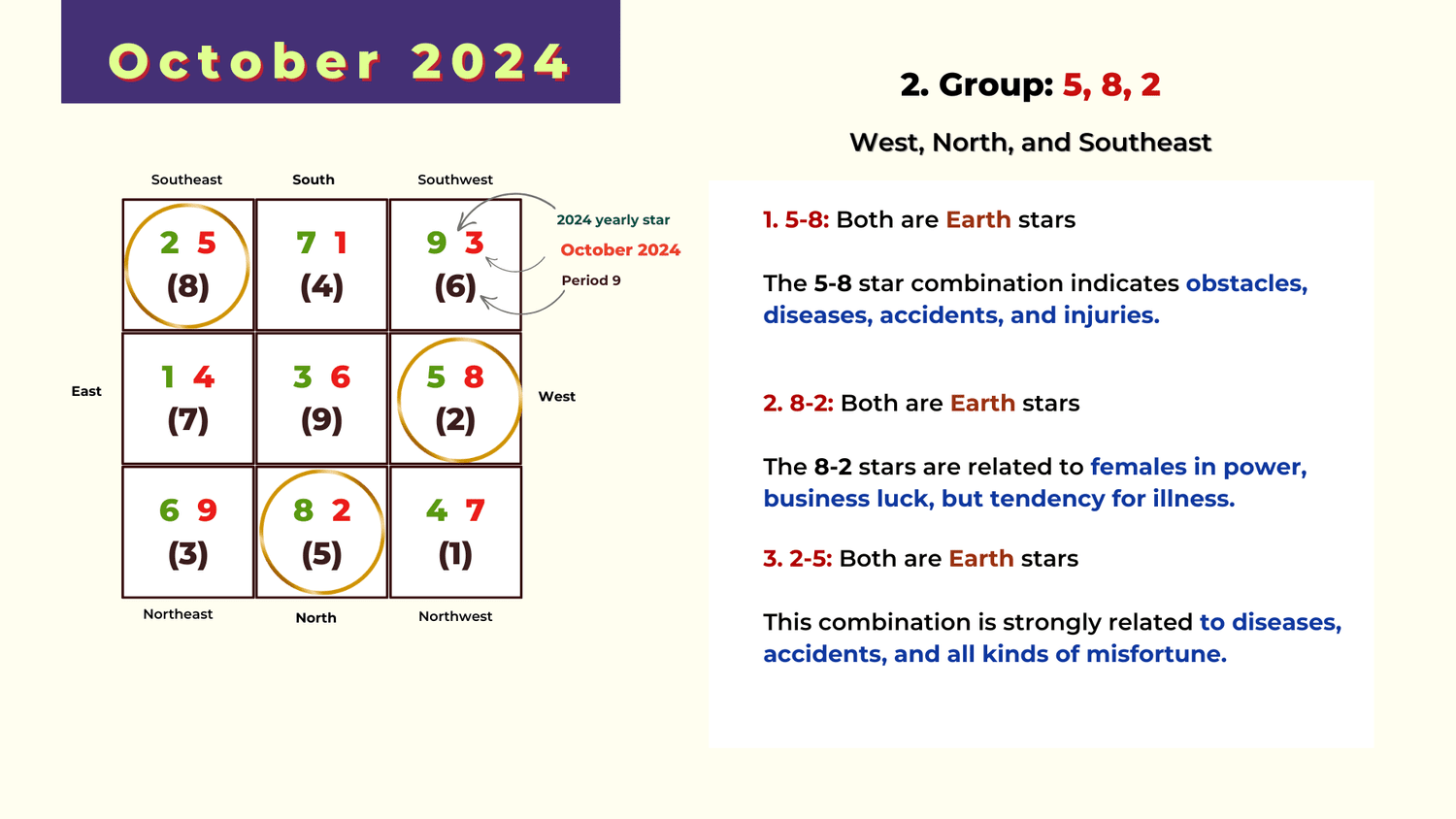 October 2024

Southeast South Southwest

| 2 5 (8) | 7 1 (4) | 9 3 (6) |
|---|---|---|
| 1 4 (7) | 3 6 (9) | 5 8 (2) |
| 6 9 (3) | 8 2 (5) | 4 7 (1) |

East West

Northeast North Northwest

2024 yearly star
October 2024
Period 9

2. Group: 5, 8, 2

West, North, and Southeast

1. 5-8: Both are Earth stars

The 5-8 star combination indicates obstacles, diseases, accidents, and injuries.

2. 8-2: Both are Earth stars

The 8-2 stars are related to females in power, business luck, but tendency for illness.

3. 2-5: Both are Earth stars

This combination is strongly related to diseases, accidents, and all kinds of misfortune.